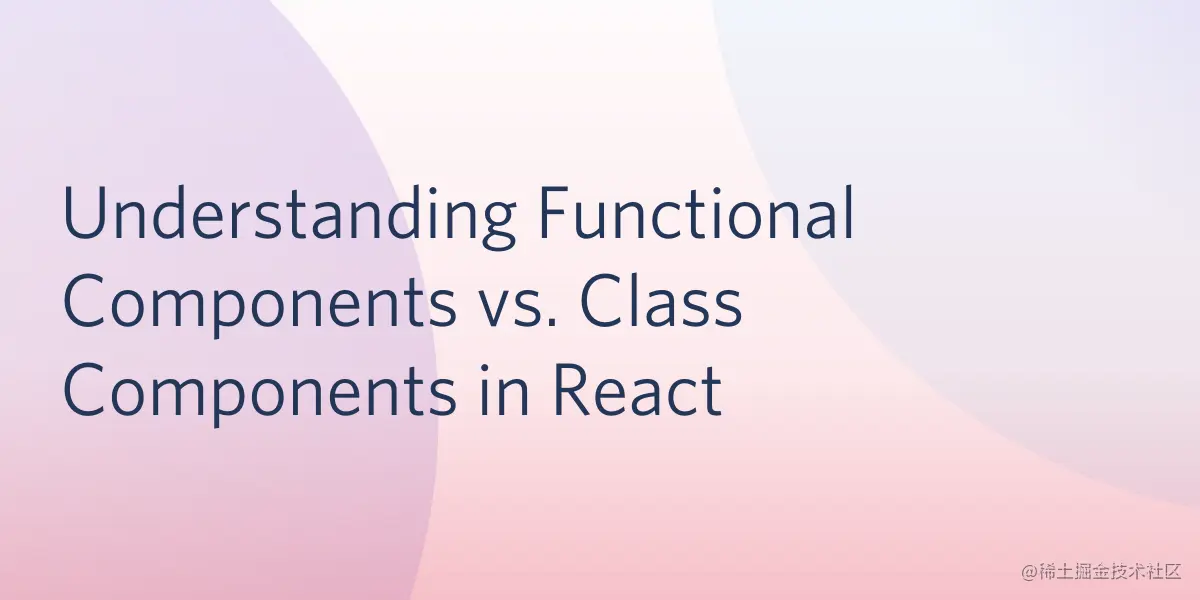 Understanding Functional Components vs. Class Components in React

@稀土掘金技术社区